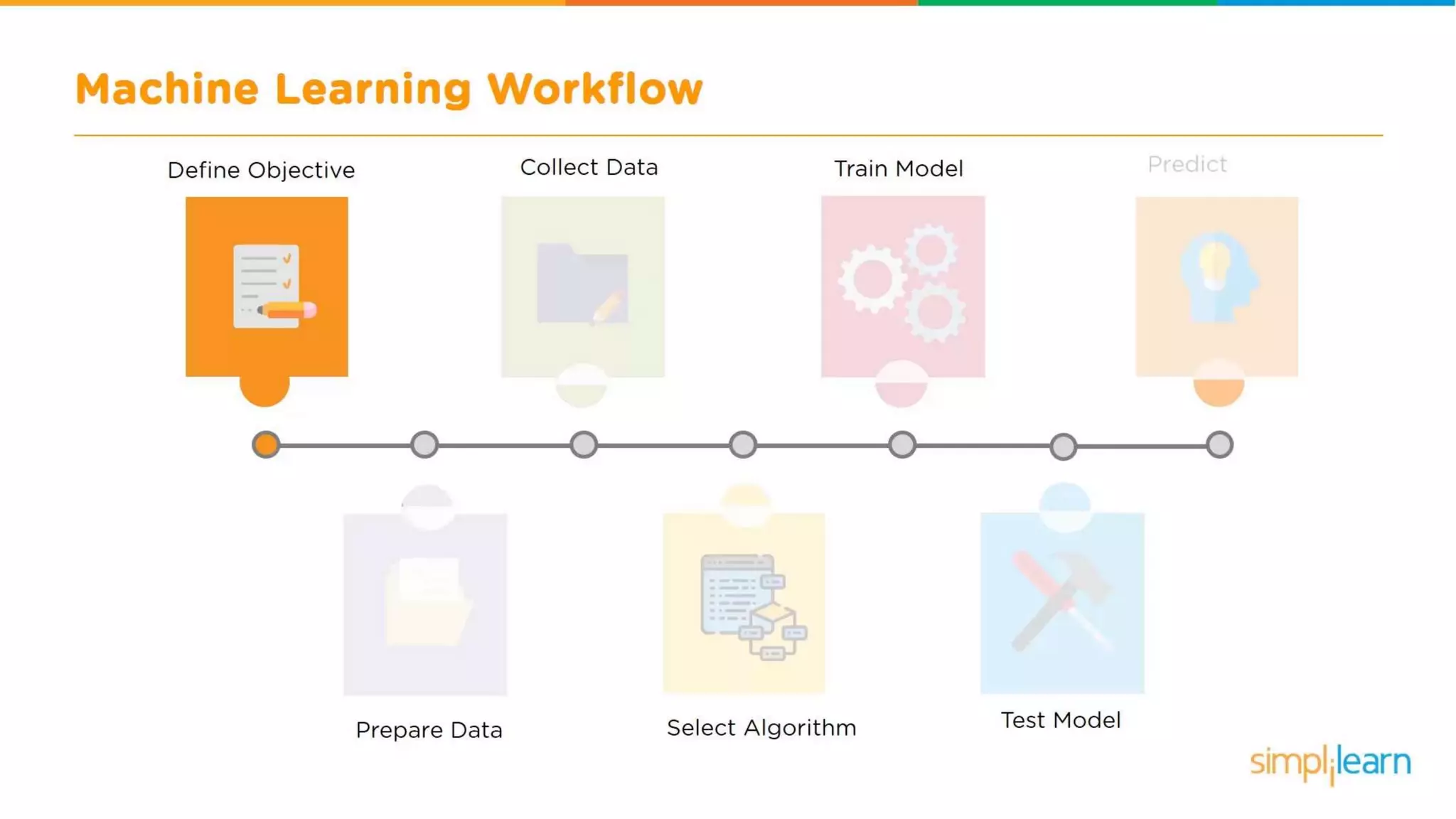 Machine Learning Workflow

Define Objective

Collect Data

Train Model

Predict

Prepare Data

Select Algorithm

Test Model

simplilearn